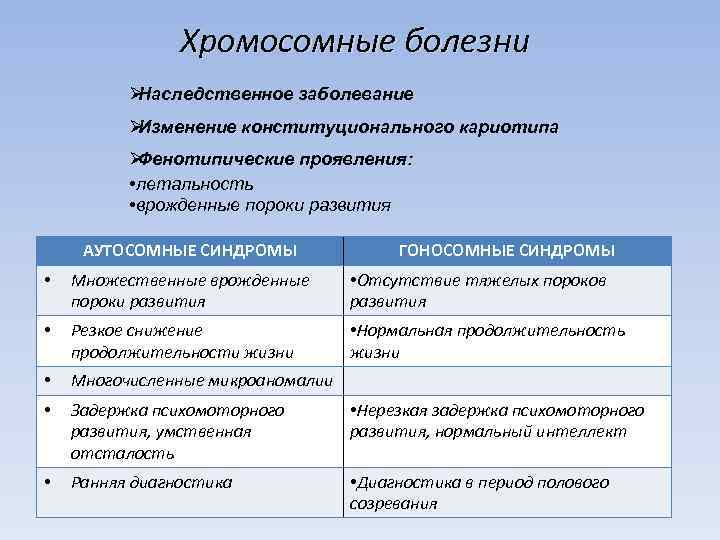 Хромосомные болезни

➢Наследственное заболевание

➢Изменение конституционального кариотипа

➢Фенотипические проявления:
•летальность
•врожденные пороки развития

| АУТОСОМНЫЕ СИНДРОМЫ | ГОНОСОМНЫЕ СИНДРОМЫ |
|---|---|
| • Множественные врожденные пороки развития | •Отсутствие тяжелых пороков развития |
| • Резкое снижение продолжительности жизни | •Нормальная продолжительность жизни |
| • Многочисленные микроаномалии | |
| • Задержка психомоторного развития, умственная отсталость | •Нерезкая задержка психомоторного развития, нормальный интеллект |
| • Ранняя диагностика | •Диагностика в период полового созревания |